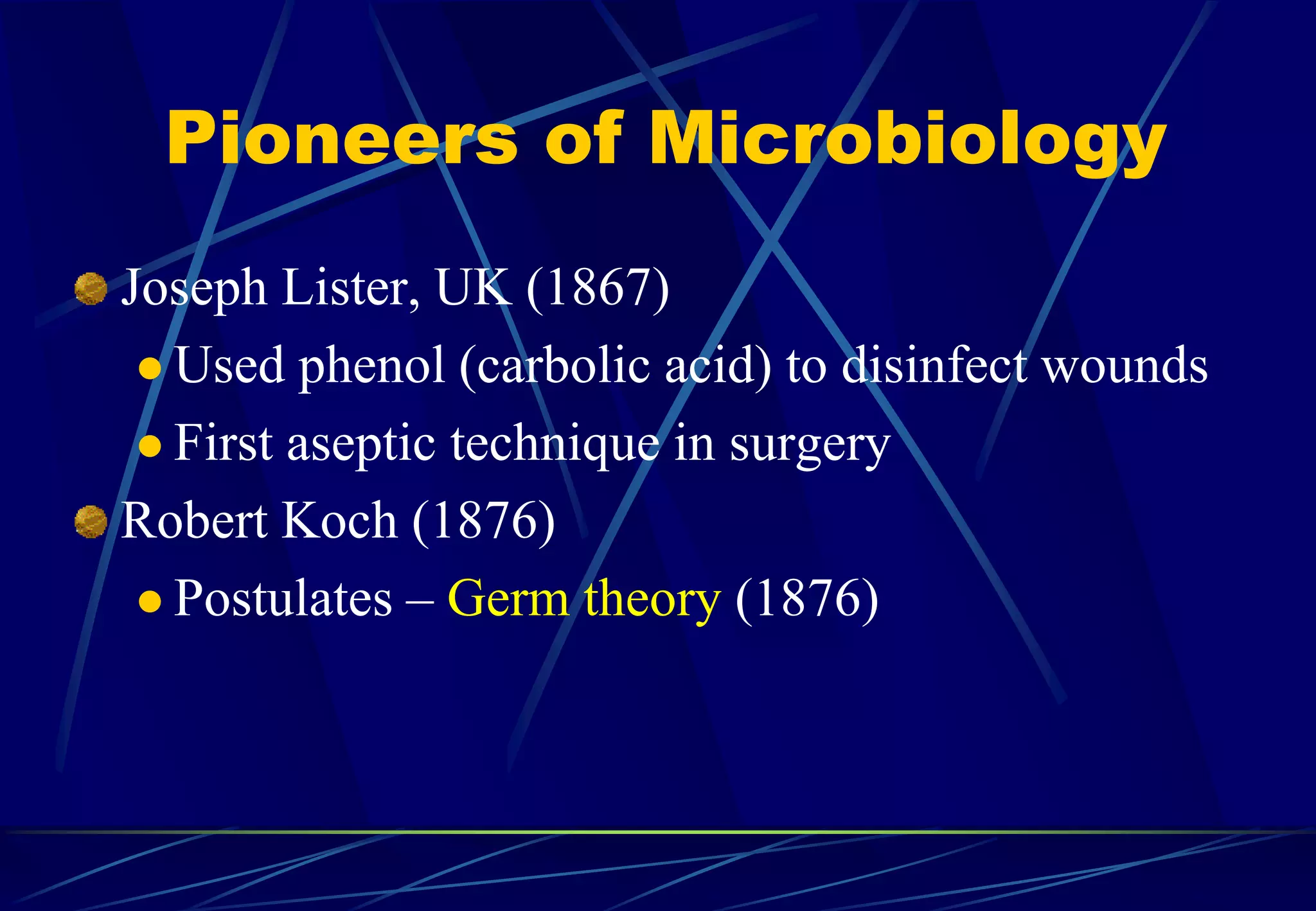 Pioneers of Microbiology

Joseph Lister, UK (1867)

Used phenol (carbolic acid) to disinfect wounds

First aseptic technique in surgery

Robert Koch (1876)

Postulates – Germ theory (1876)